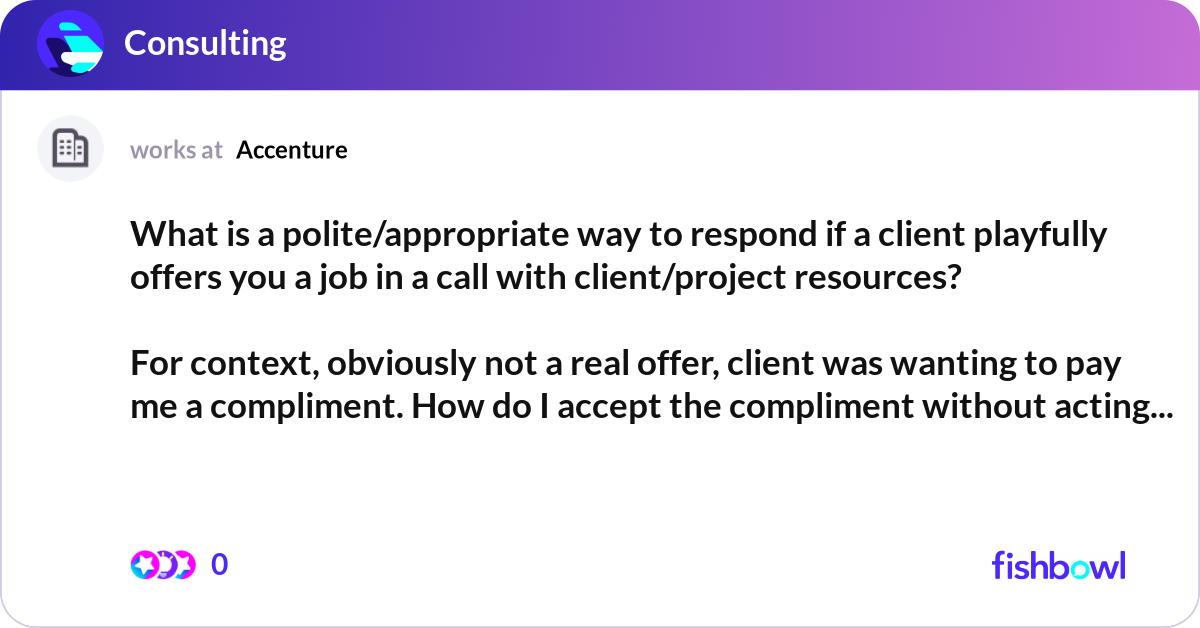 Consulting

works at Accenture

What is a polite/appropriate way to respond if a client playfully offers you a job in a call with client/project resources?

For context, obviously not a real offer, client was wanting to pay me a compliment. How do I accept the compliment without acting...

0

fishbowl